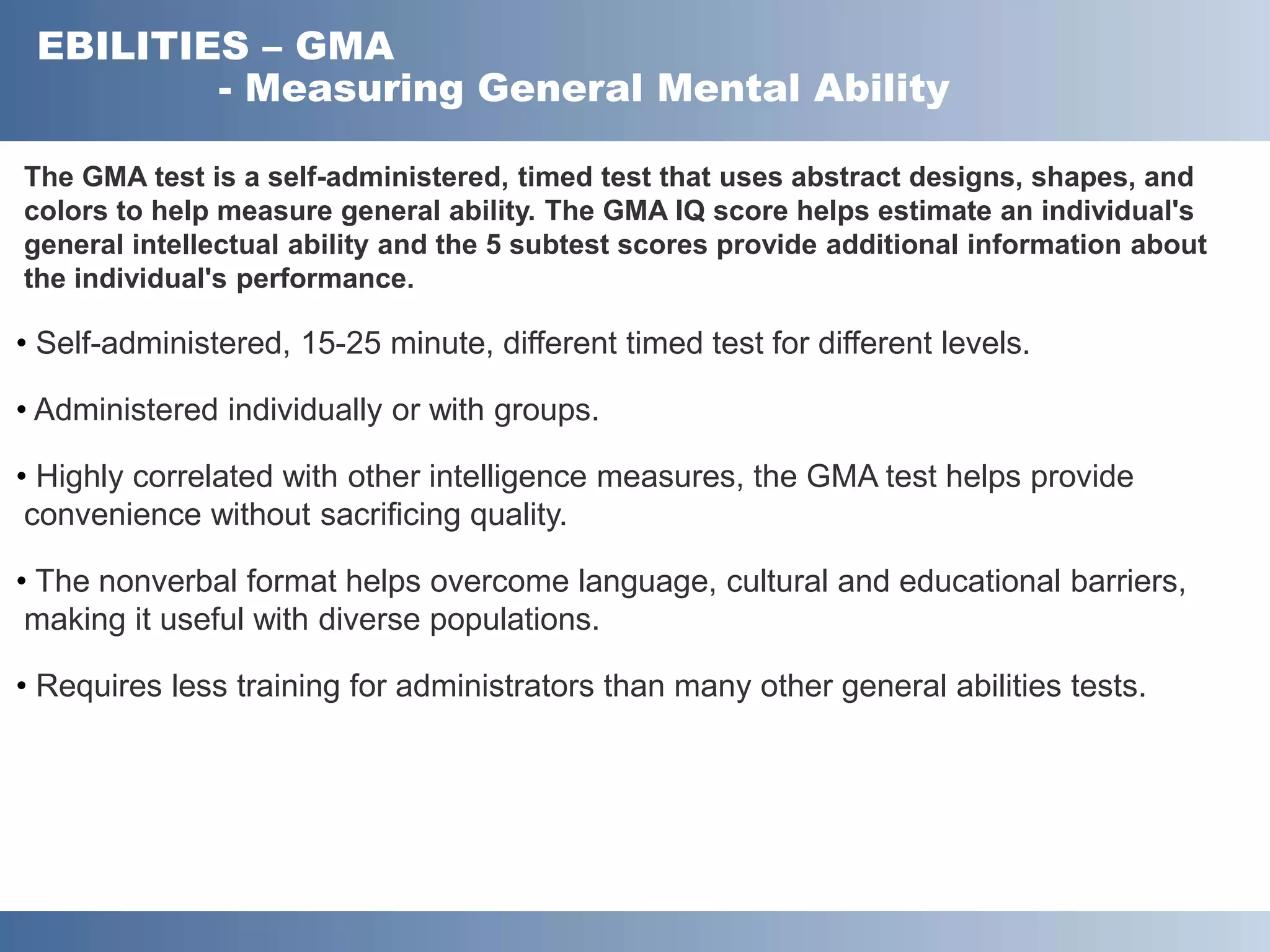 EBILITIES – GMA
- Measuring General Mental Ability

The GMA test is a self-administered, timed test that uses abstract designs, shapes, and colors to help measure general ability. The GMA IQ score helps estimate an individual's general intellectual ability and the 5 subtest scores provide additional information about the individual's performance.

• Self-administered, 15-25 minute, different timed test for different levels.

• Administered individually or with groups.

• Highly correlated with other intelligence measures, the GMA test helps provide convenience without sacrificing quality.

• The nonverbal format helps overcome language, cultural and educational barriers, making it useful with diverse populations.

• Requires less training for administrators than many other general abilities tests.